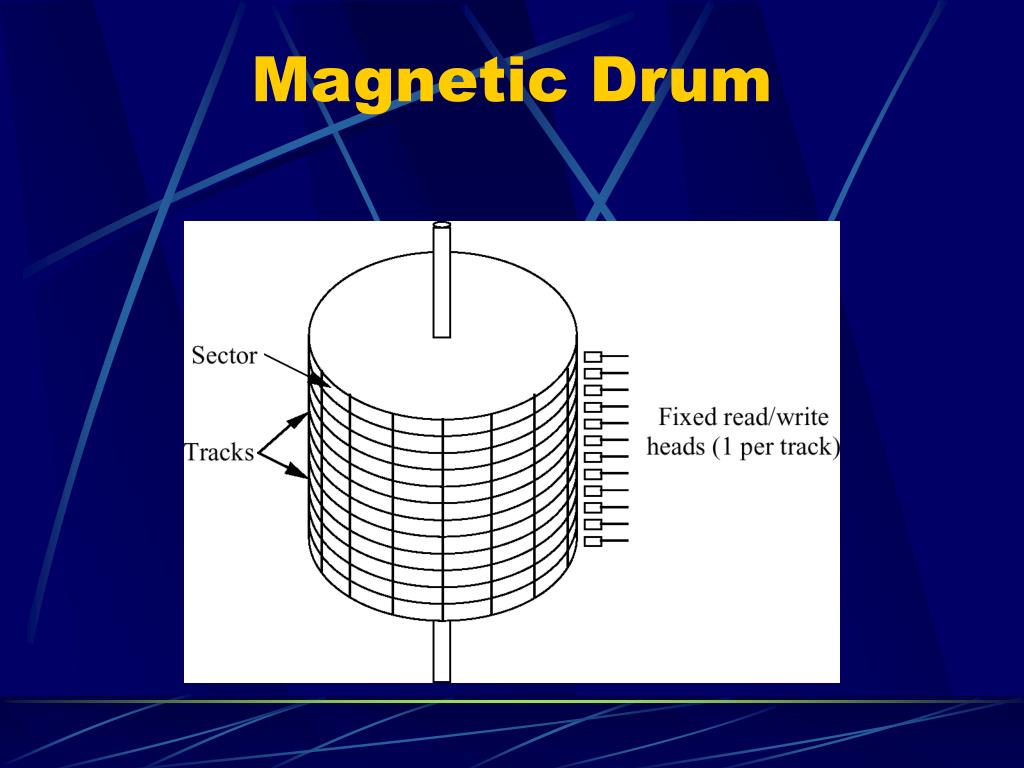 Magnetic Drum

Sector

Tracks

Fixed read/write heads (1 per track)